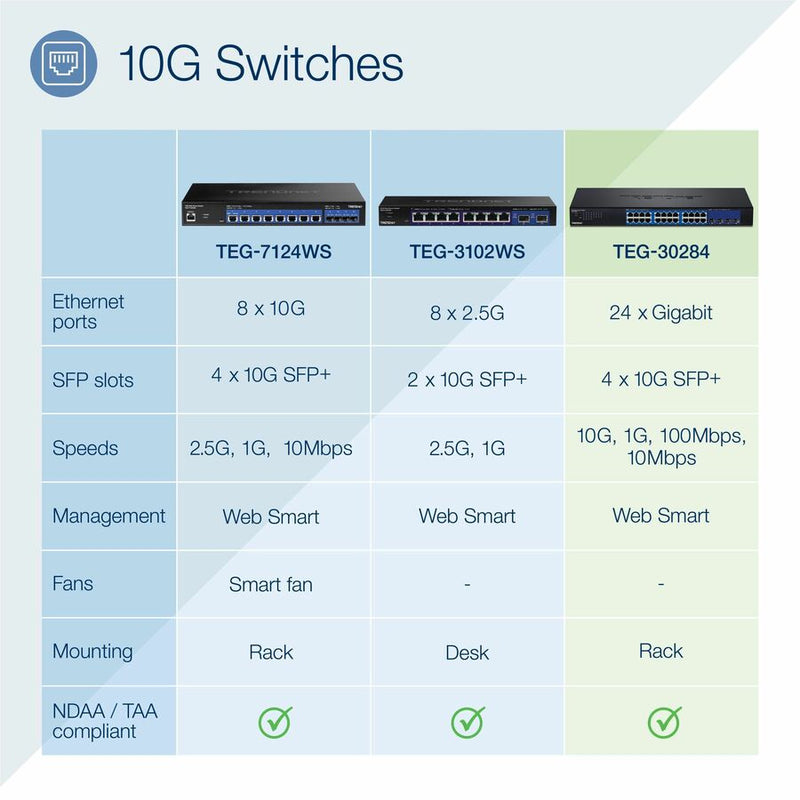 10G Switches

| | TEG-7124WS | TEG-3102WS | TEG-30284 |
|---|---|---|---|
| Ethernet ports | 8 x 10G | 8 x 2.5G | 24 x Gigabit |
| SFP slots | 4 x 10G SFP+ | 2 x 10G SFP+ | 4 x 10G SFP+ |
| Speeds | 2.5G, 1G, 10Mbps | 2.5G, 1G | 10G, 1G, 100Mbps, 10Mbps |
| Management | Web Smart | Web Smart | Web Smart |
| Fans | Smart fan | - | - |
| Mounting | Rack | Desk | Rack |
| NDAA / TAA compliant | ✓ | ✓ | ✓ |